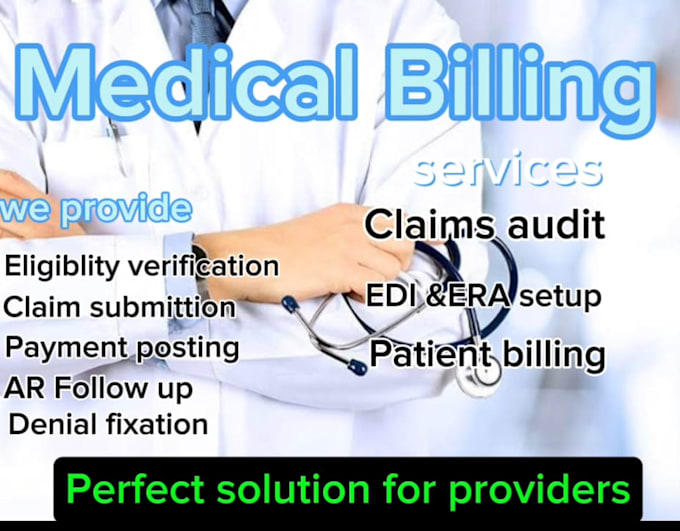 Medical Billing

services

we provide

Eligiblity verification
Claim submittion
Payment posting
AR Follow up
Denial fixation

Claims audit

EDI &ERA setup

Patient billing

Perfect solution for providers